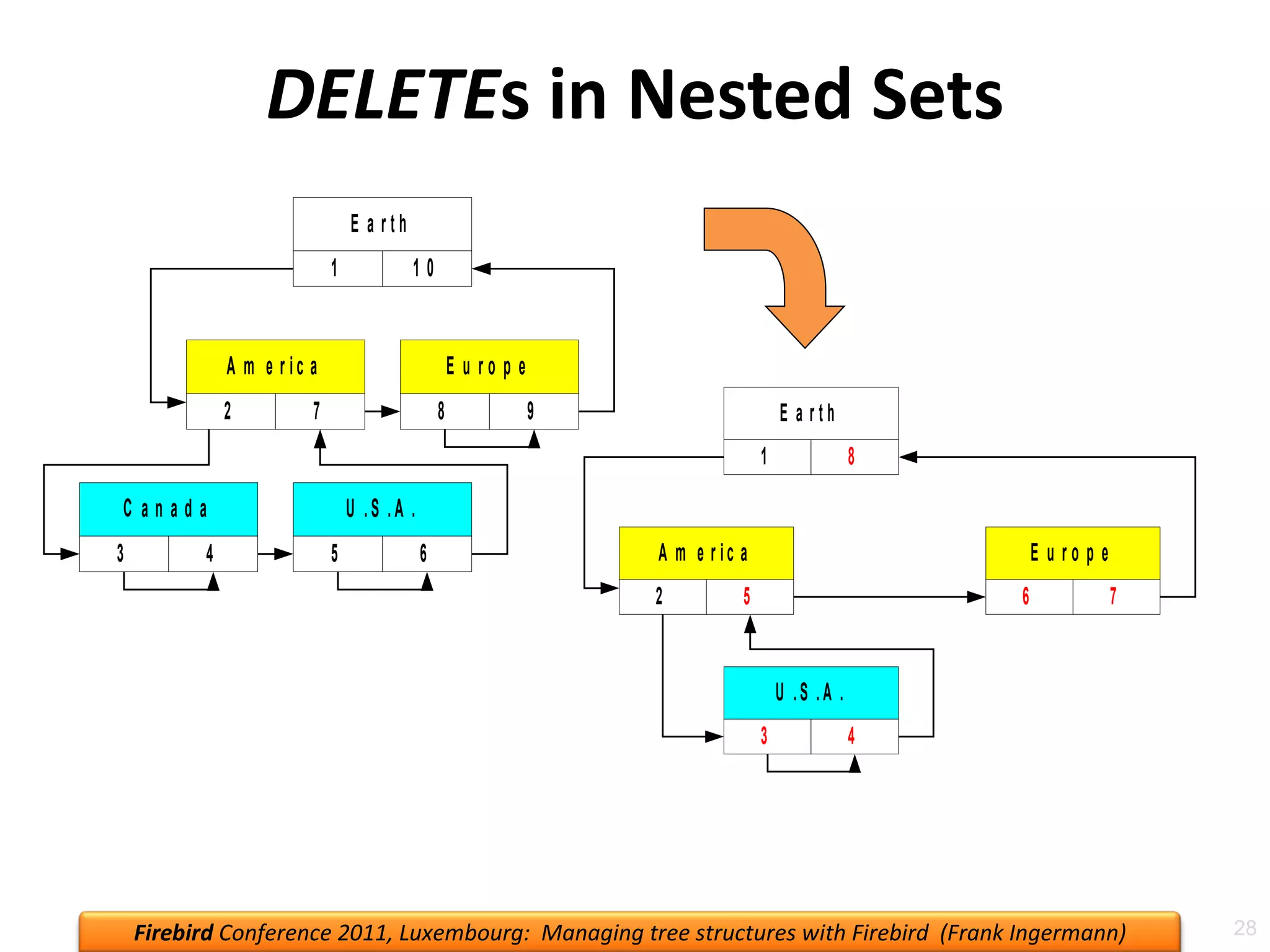 DELETEs in Nested Sets

Earth
1 10

America
2 7

Europe
8 9

Canada
3 4

U.S.A.
5 6

Earth
1 8

America
2 5

Europe
6 7

U.S.A.
3 4

Firebird Conference 2011, Luxembourg: Managing tree structures with Firebird (Frank Ingermann)

28